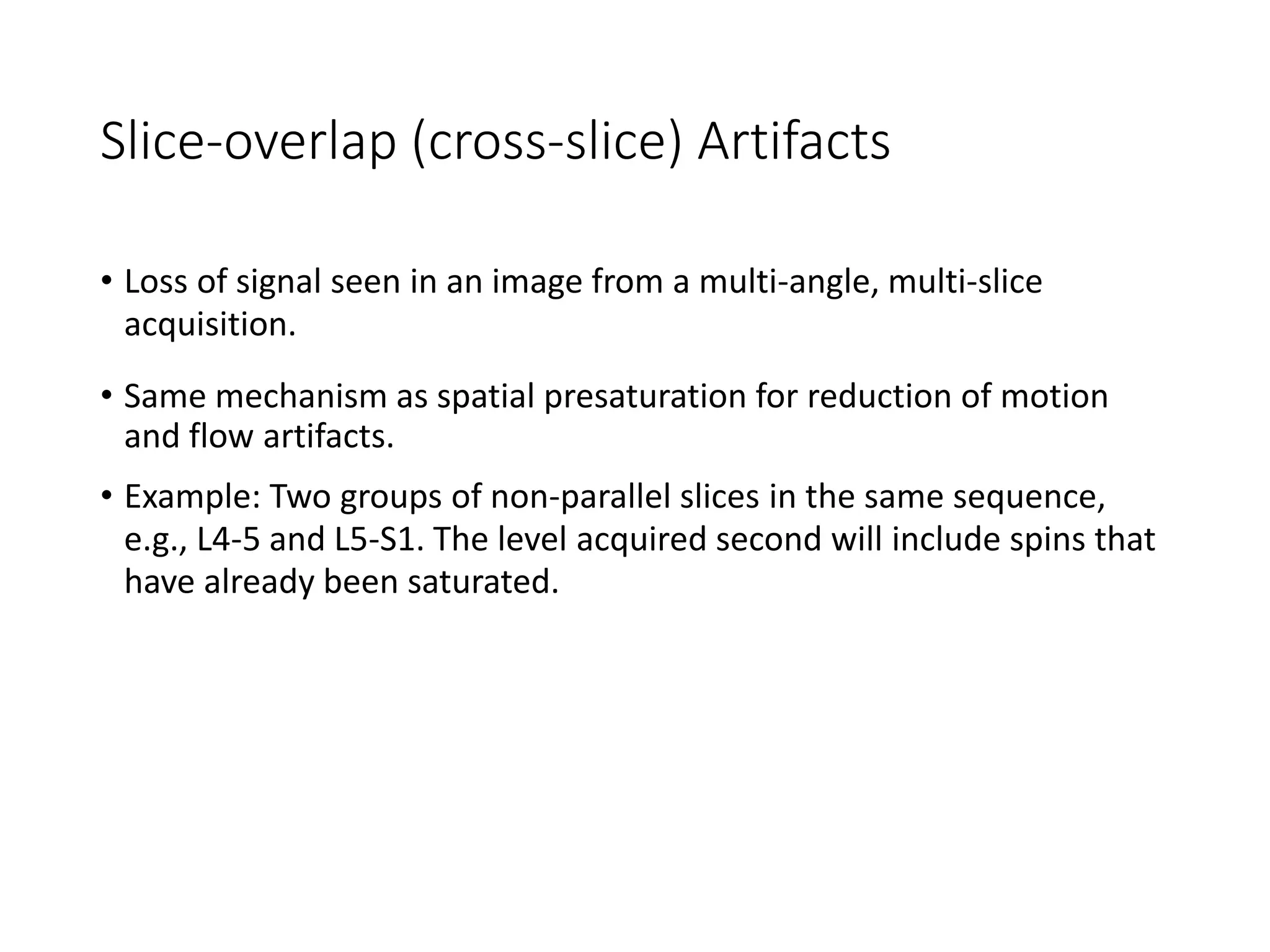 Slice-overlap (cross-slice) Artifacts

• Loss of signal seen in an image from a multi-angle, multi-slice acquisition.

• Same mechanism as spatial presaturation for reduction of motion and flow artifacts.

• Example: Two groups of non-parallel slices in the same sequence, e.g., L4-5 and L5-S1. The level acquired second will include spins that have already been saturated.